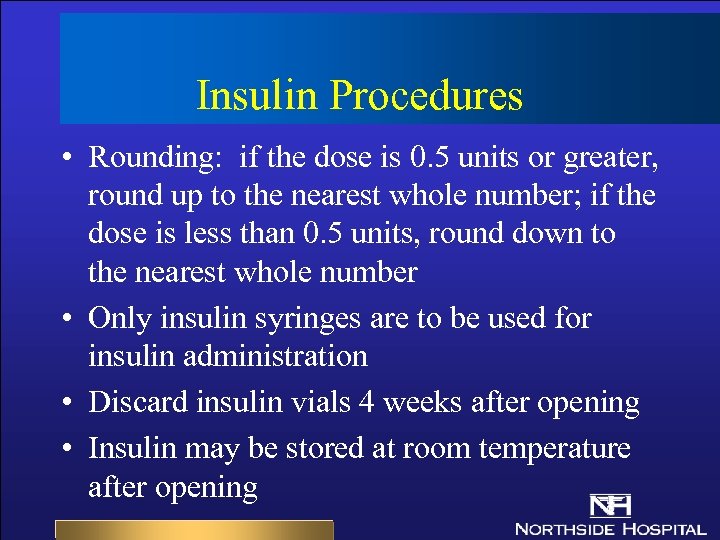 Insulin Procedures

• Rounding: if the dose is 0.5 units or greater, round up to the nearest whole number; if the dose is less than 0.5 units, round down to the nearest whole number

• Only insulin syringes are to be used for insulin administration

• Discard insulin vials 4 weeks after opening

• Insulin may be stored at room temperature after opening

NH
NORTHSIDE HOSPITAL